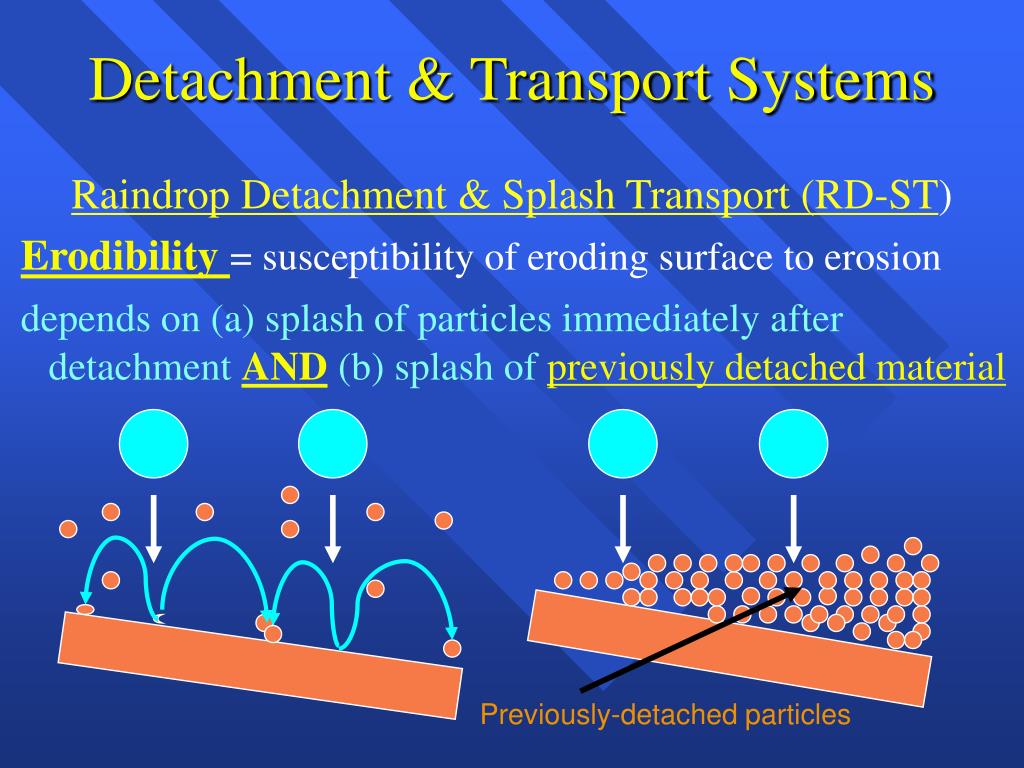 Detachment & Transport Systems

Raindrop Detachment & Splash Transport (RD-ST)

Erodibility = susceptibility of eroding surface to erosion

depends on (a) splash of particles immediately after detachment AND (b) splash of previously detached material

Previously-detached particles